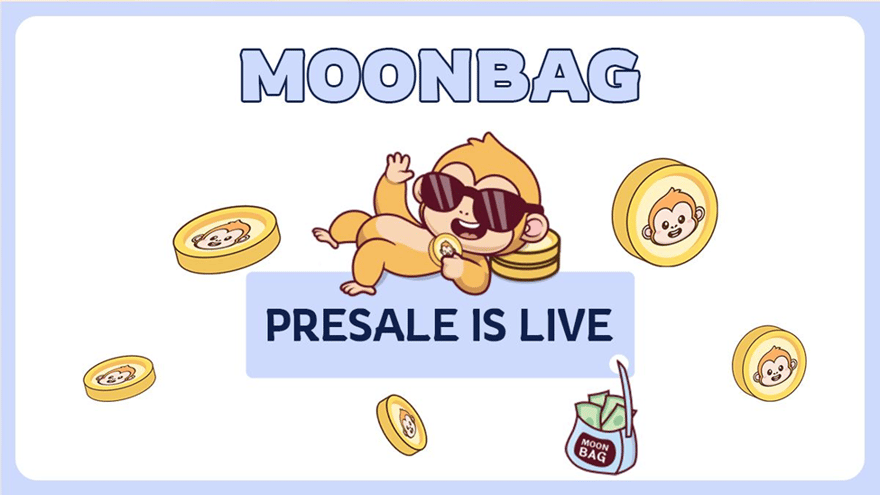 MOONBAG

PRESALE IS LIVE

MOON
BAG